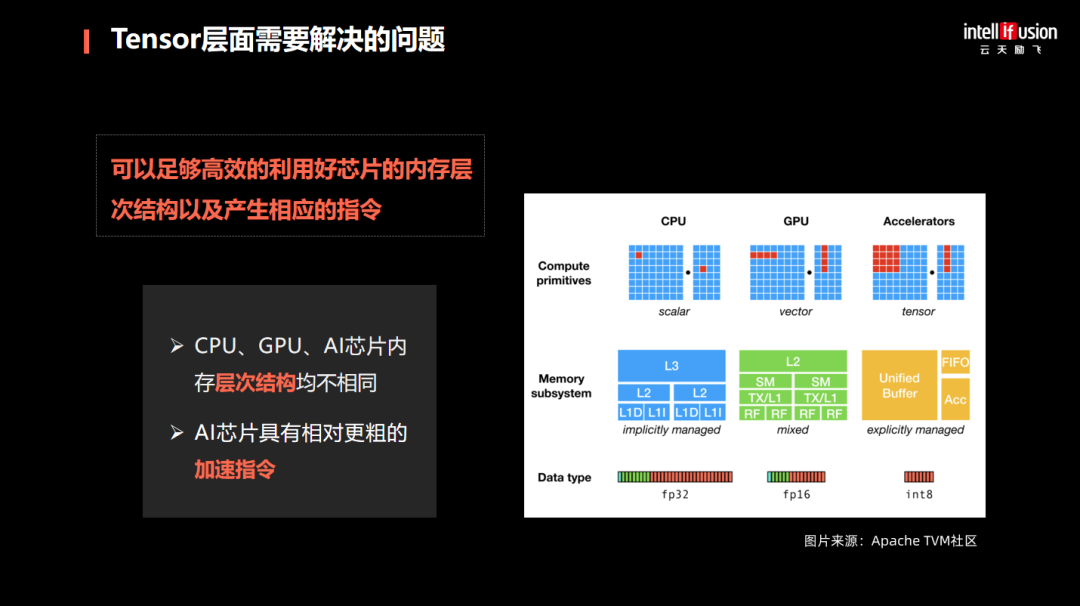 Tensor层面需要解决的问题

intellifusion
云天励飞

可以足够高效的利用好芯片的内存层次结构以及产生相应的指令

➢ CPU、GPU、AI芯片内存层次结构均不相同

➢ AI芯片具有相对更粗的加速指令

CPU GPU Accelerators

Compute primitives

scalar vector tensor

Memory subsystem

L3
L2 L2
L1D L1I L1D L1I
implicitly managed

L2
SM SM
TX/L1 TX/L1
RF RF RF RF
mixed

Unified Buffer
FIFO
Acc
explicitly managed

Data type

fp32 fp16 int8

图片来源：Apache TVM社区